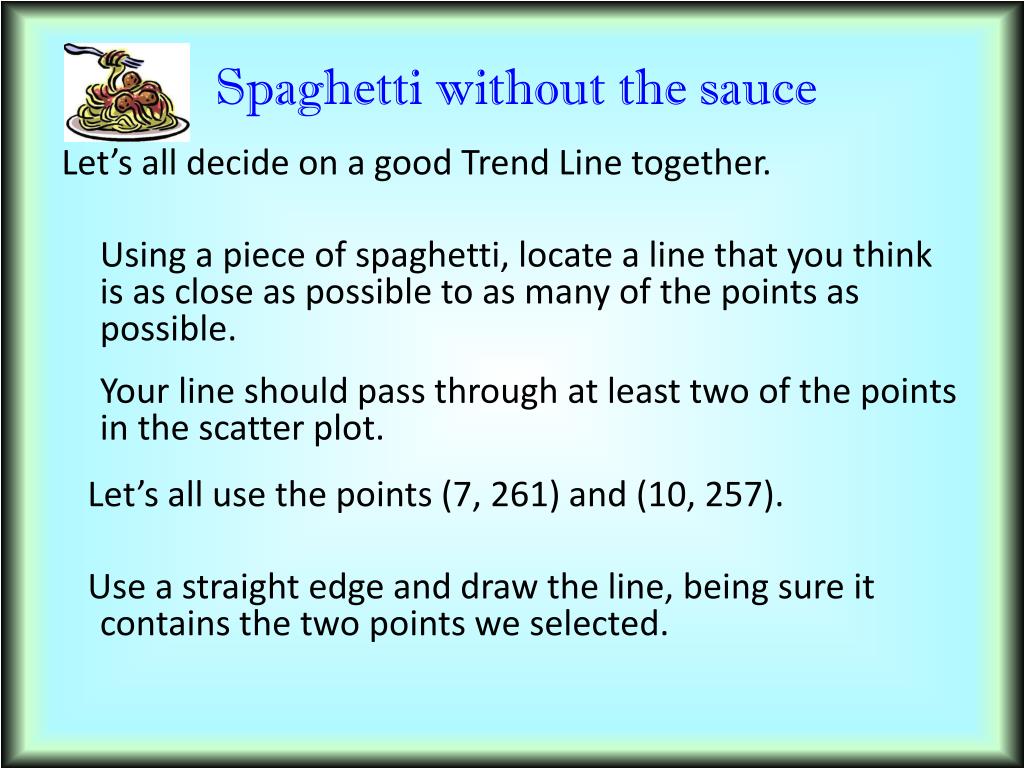 Spaghetti without the sauce

Let's all decide on a good Trend Line together.

Using a piece of spaghetti, locate a line that you think is as close as possible to as many of the points as possible.

Your line should pass through at least two of the points in the scatter plot.

Let's all use the points (7, 261) and (10, 257).

Use a straight edge and draw the line, being sure it contains the two points we selected.